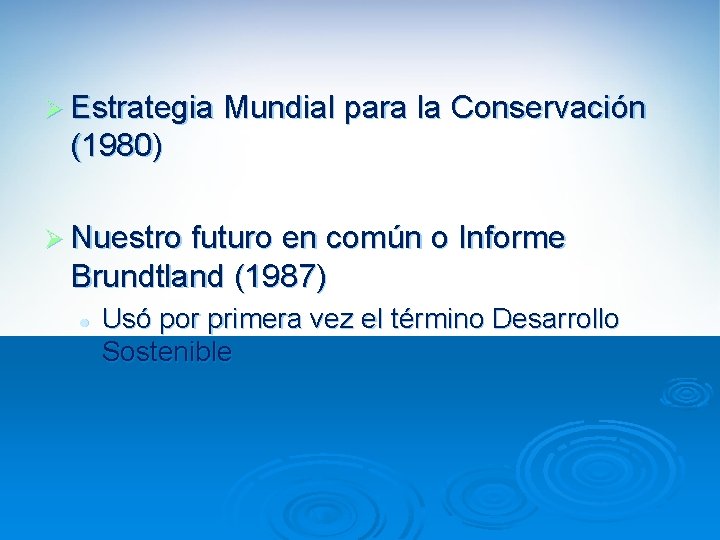 Estrategia Mundial para la Conservación (1980)

Nuestro futuro en común o Informe Brundtland (1987)

Usó por primera vez el término Desarrollo Sostenible